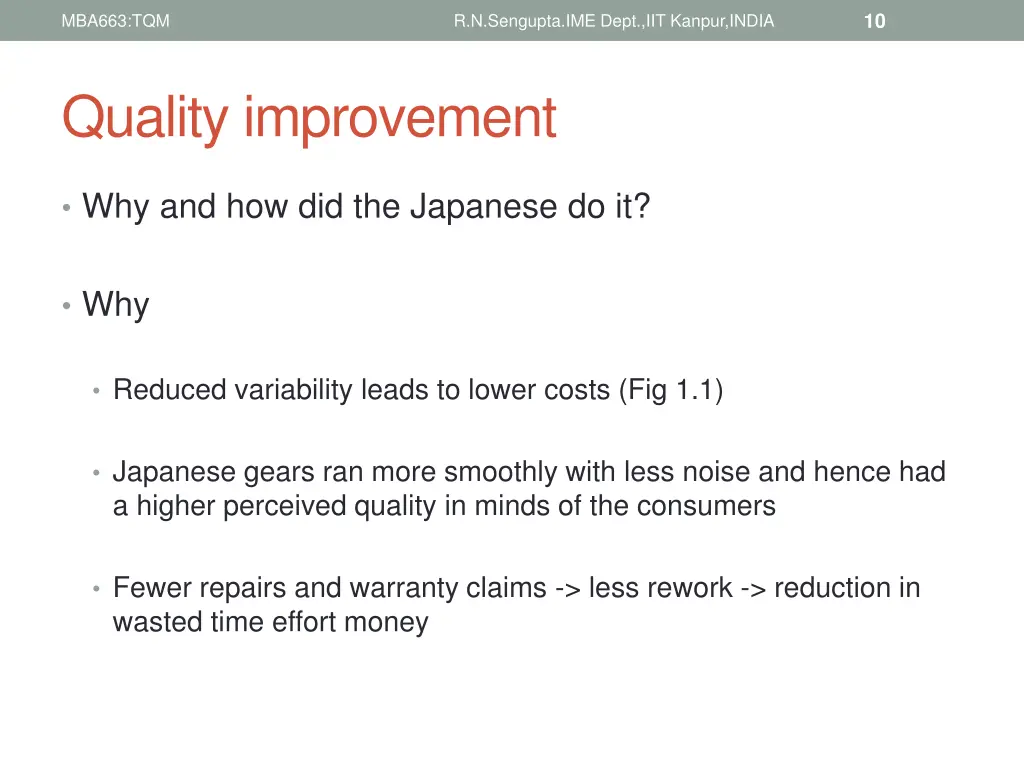 MBA663:TQM R.N.Sengupta.IME Dept.,IIT Kanpur,INDIA 10

Quality improvement

• Why and how did the Japanese do it?

• Why

• Reduced variability leads to lower costs (Fig 1.1)

• Japanese gears ran more smoothly with less noise and hence had a higher perceived quality in minds of the consumers

• Fewer repairs and warranty claims -> less rework -> reduction in wasted time effort money